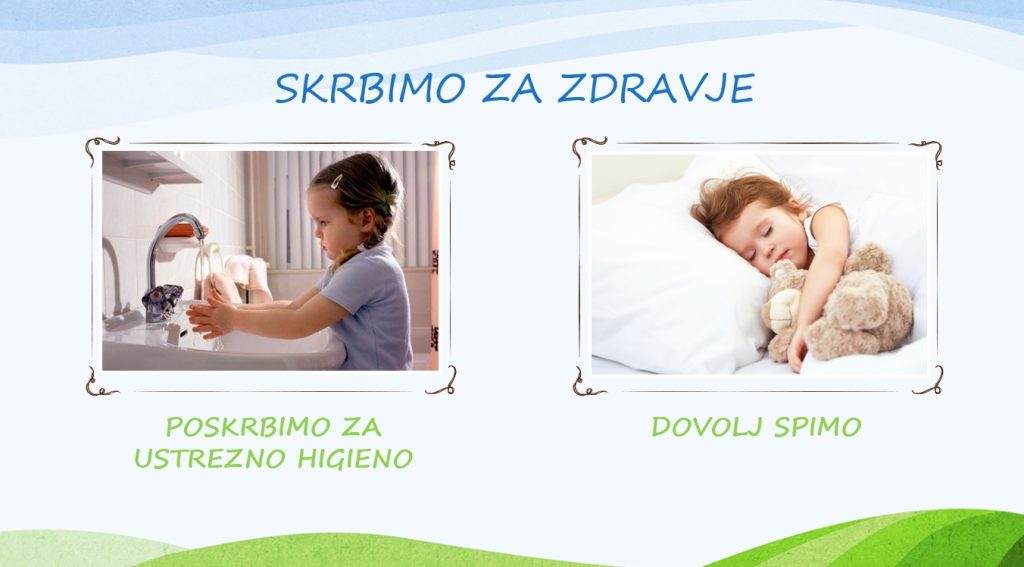 SKRBIMO ZA ZDRAVJE

POSKRBIMO ZA USTREZNO HIGIENO

DOVOLJ SPIMO